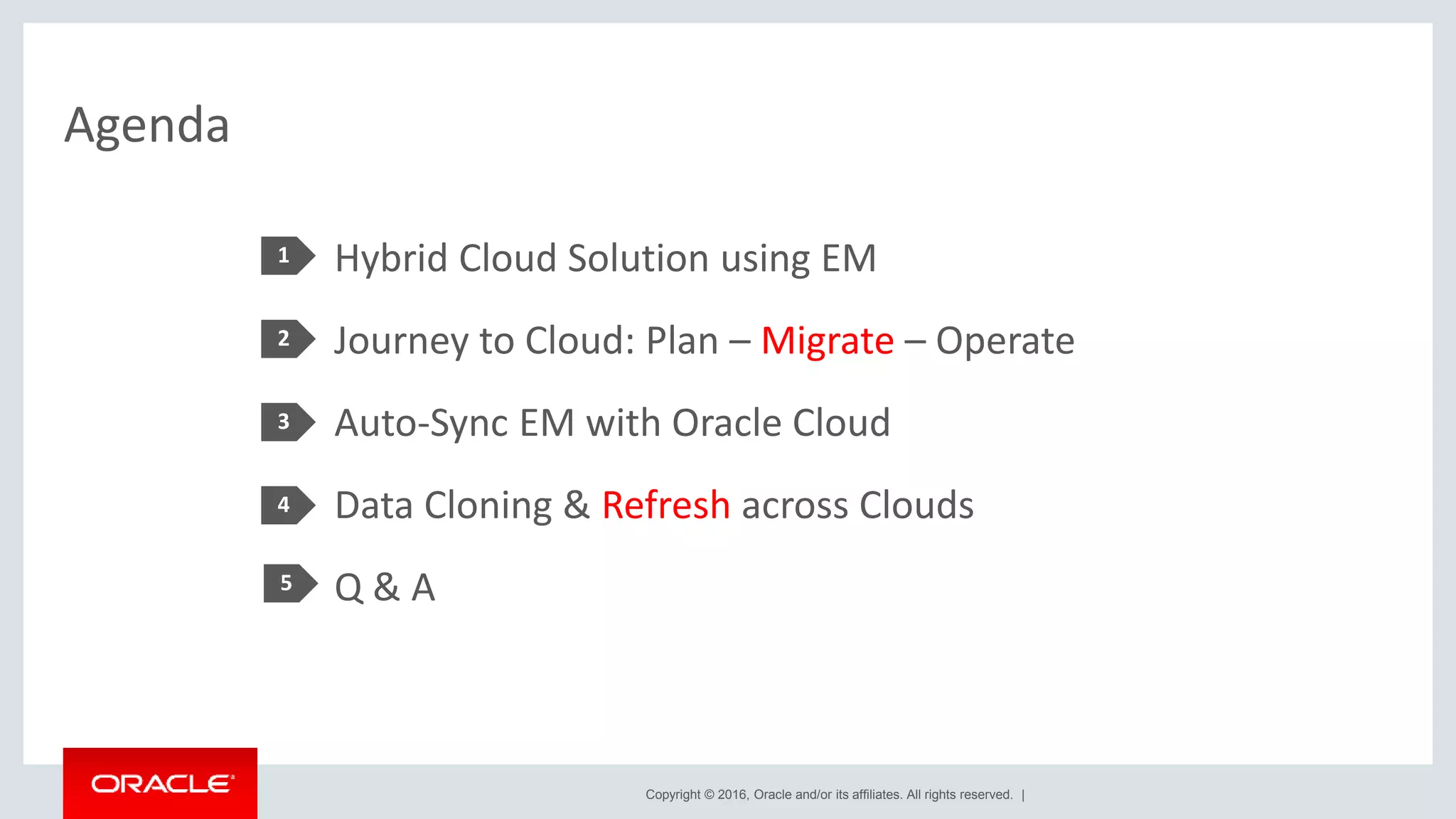 Agenda

1 Hybrid Cloud Solution using EM

2 Journey to Cloud: Plan – Migrate – Operate

3 Auto-Sync EM with Oracle Cloud

4 Data Cloning & Refresh across Clouds

5 Q & A

ORACLE

Copyright © 2016, Oracle and/or its affiliates. All rights reserved. |